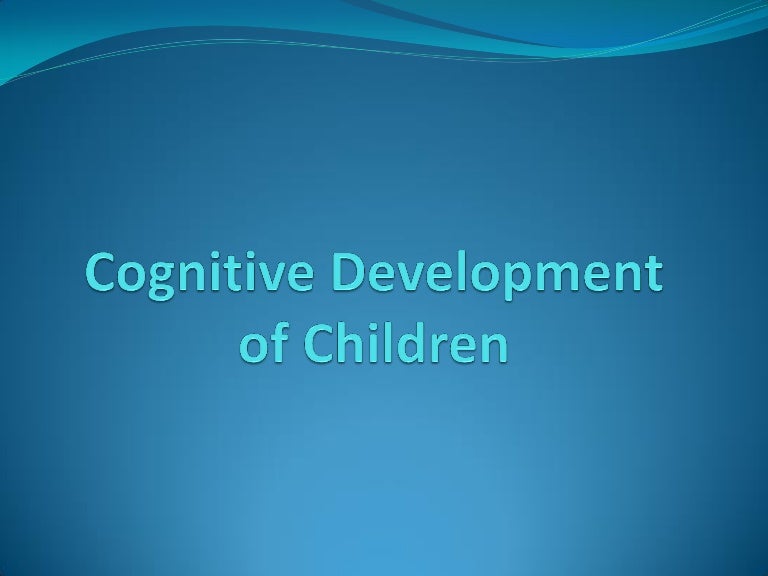 Cognitive Development of Children